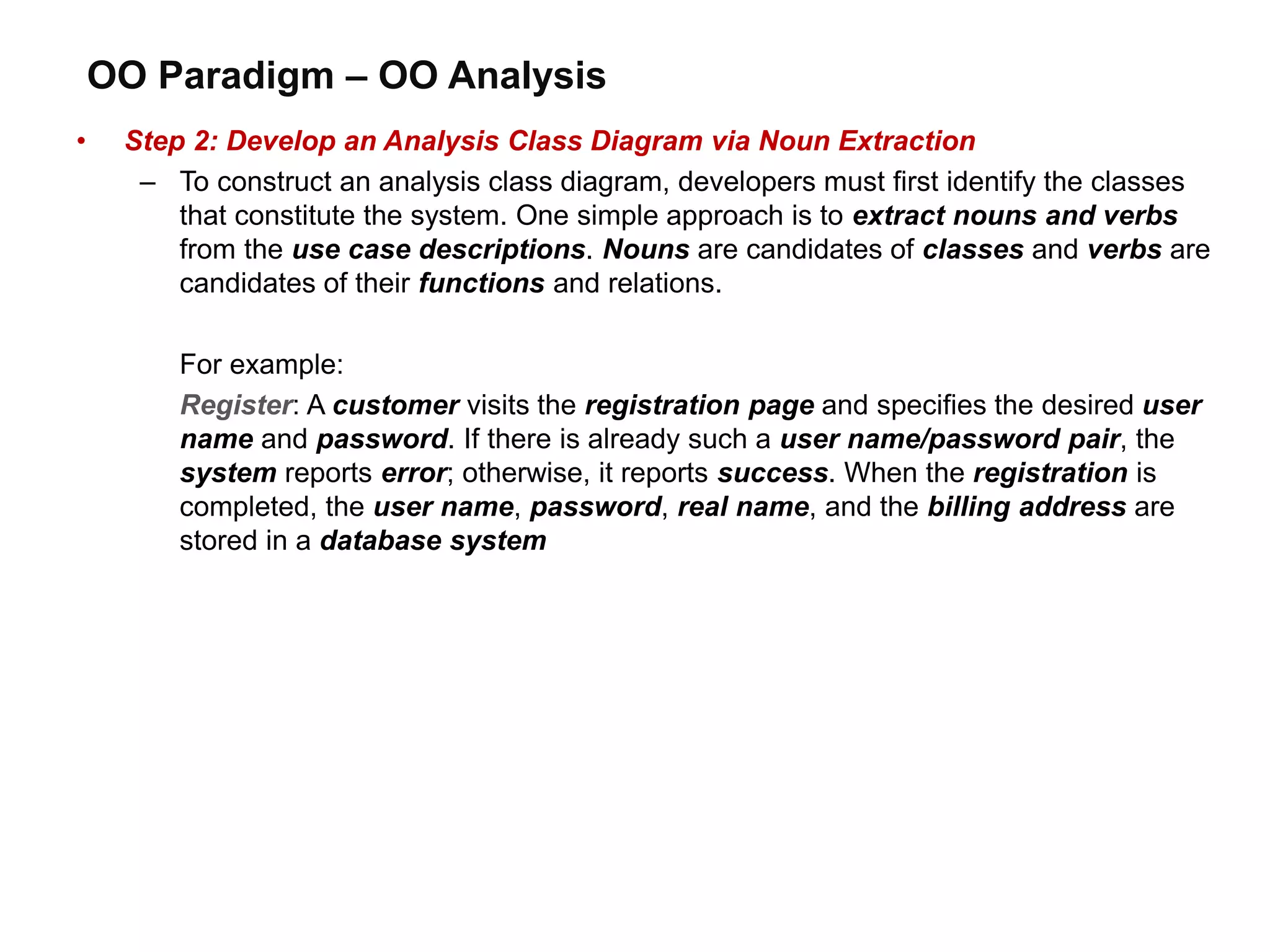 OO Paradigm – OO Analysis

• Step 2: Develop an Analysis Class Diagram via Noun Extraction

– To construct an analysis class diagram, developers must first identify the classes that constitute the system. One simple approach is to extract nouns and verbs from the use case descriptions. Nouns are candidates of classes and verbs are candidates of their functions and relations.

For example:

Register: A customer visits the registration page and specifies the desired user name and password. If there is already such a user name/password pair, the system reports error; otherwise, it reports success. When the registration is completed, the user name, password, real name, and the billing address are stored in a database system